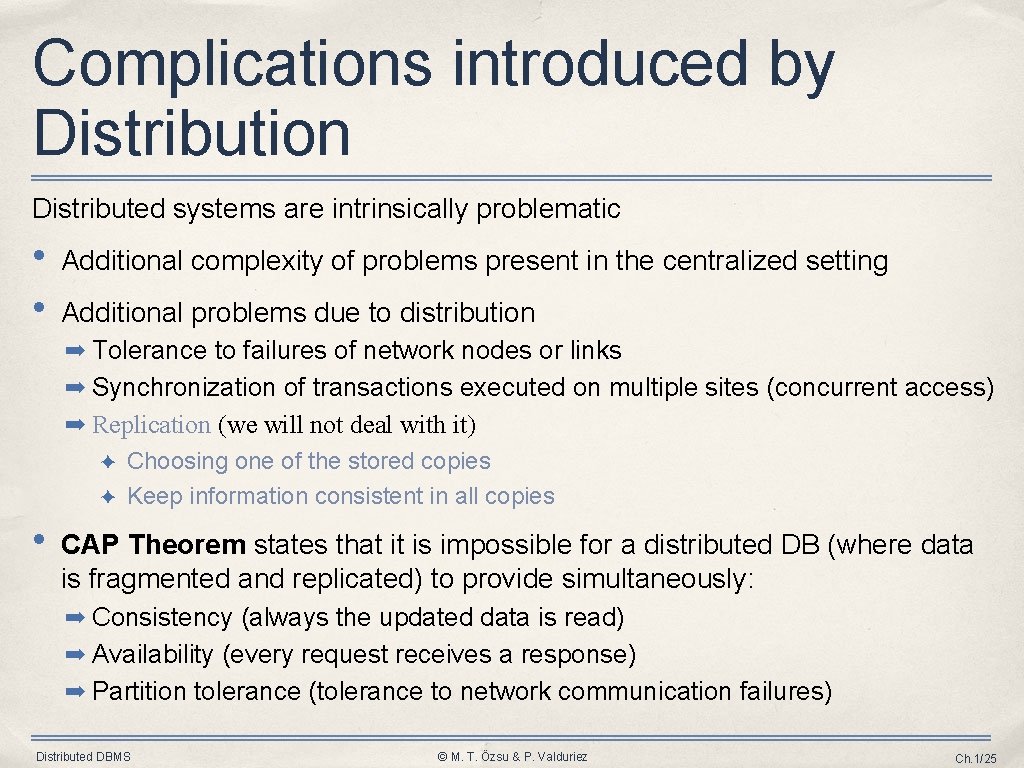 Complications introduced by Distribution

Distributed systems are intrinsically problematic

• Additional complexity of problems present in the centralized setting

• Additional problems due to distribution

➡ Tolerance to failures of network nodes or links

➡ Synchronization of transactions executed on multiple sites (concurrent access)

➡ Replication (we will not deal with it)

✦ Choosing one of the stored copies

✦ Keep information consistent in all copies

• CAP Theorem states that it is impossible for a distributed DB (where data is fragmented and replicated) to provide simultaneously:

➡ Consistency (always the updated data is read)

➡ Availability (every request receives a response)

➡ Partition tolerance (tolerance to network communication failures)

Distributed DBMS

© M. T. Özsu & P. Valduriez

Ch.1/25